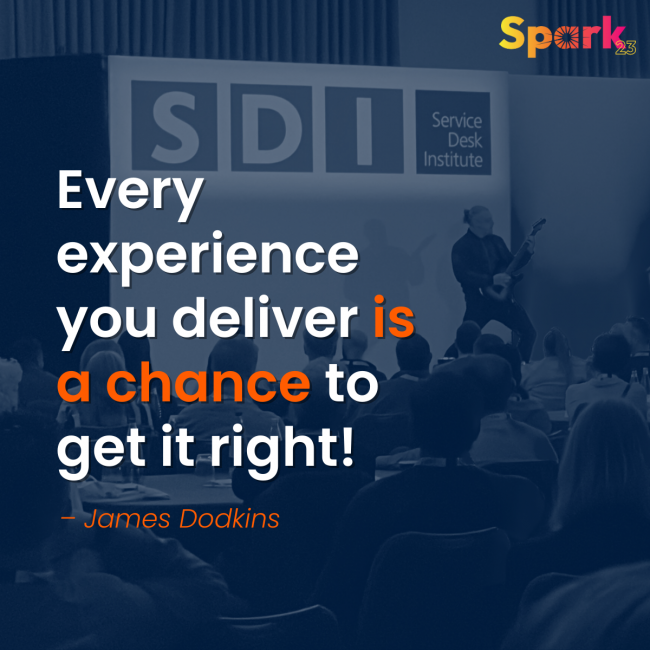 Spark 23

SDI Service Desk Institute

Every experience you deliver is a chance to get it right!

– James Dodkins